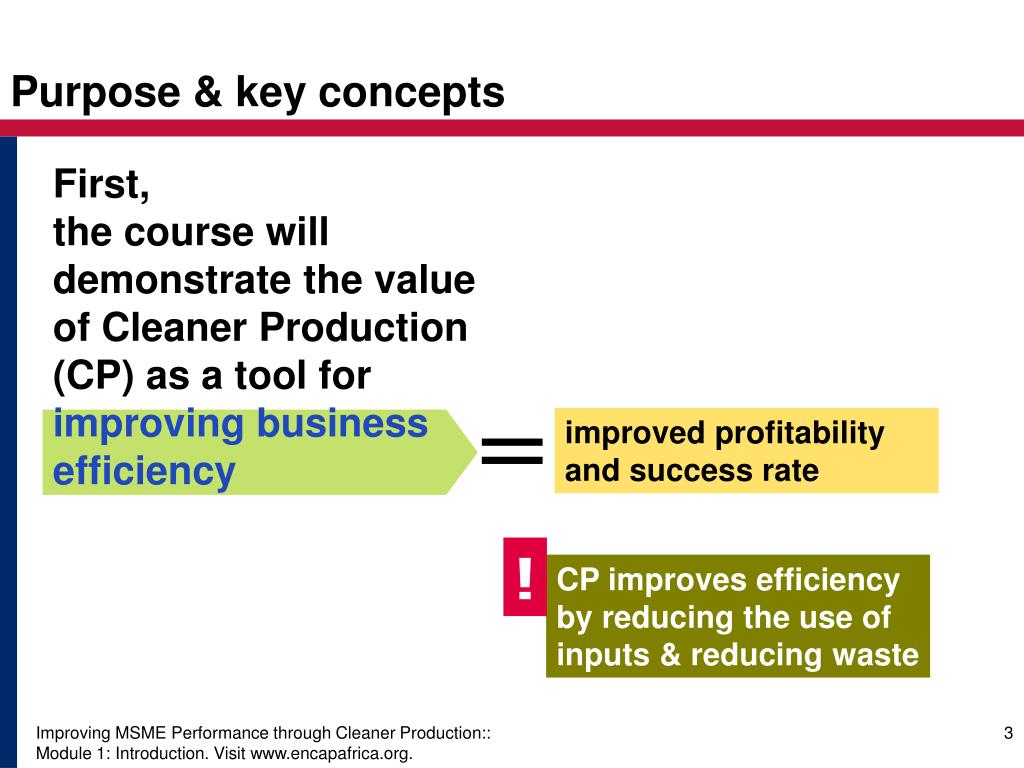 Purpose & key concepts

First,
the course will demonstrate the value of Cleaner Production (CP) as a tool for improving business efficiency

=

improved profitability and success rate

!

CP improves efficiency by reducing the use of inputs & reducing waste

Improving MSME Performance through Cleaner Production:: Module 1: Introduction. Visit www.encapafrica.org.

3